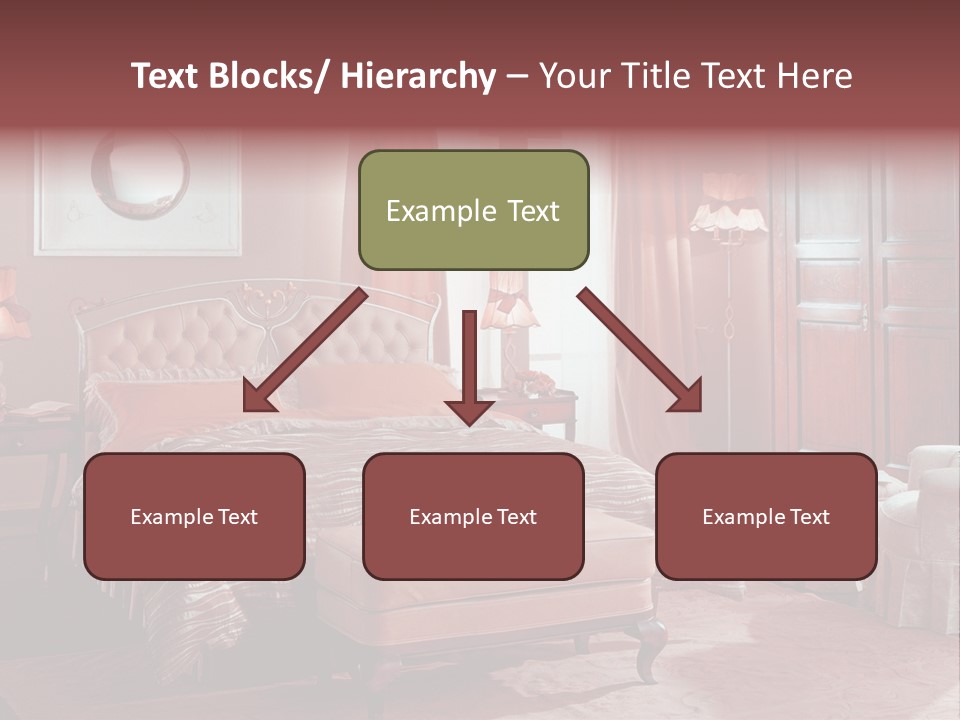 Text Blocks/ Hierarchy – Your Title Text Here

Example Text

Example Text

Example Text

Example Text